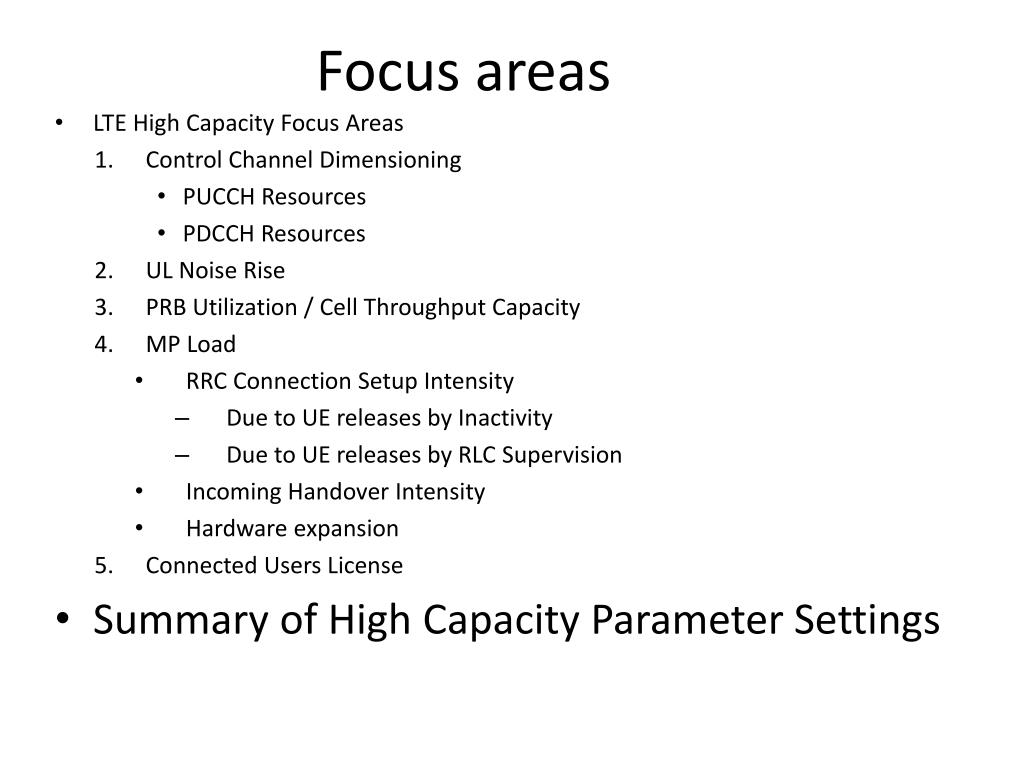 Focus areas

• LTE High Capacity Focus Areas
1. Control Channel Dimensioning
• PUCCH Resources
• PDCCH Resources
2. UL Noise Rise
3. PRB Utilization / Cell Throughput Capacity
4. MP Load
• RRC Connection Setup Intensity
– Due to UE releases by Inactivity
– Due to UE releases by RLC Supervision
• Incoming Handover Intensity
• Hardware expansion
5. Connected Users License

• Summary of High Capacity Parameter Settings